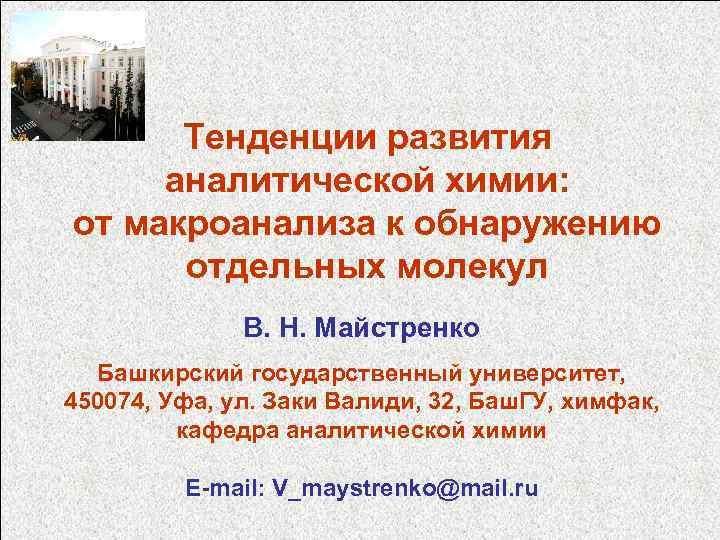 Тенденции развития аналитической химии: от макроанализа к обнаружению отдельных молекул

В. Н. Майстренко

Башкирский государственный университет, 450074, Уфа, ул. Заки Валиди, 32, БашГУ, химфак, кафедра аналитической химии

E-mail: V_maystrenko@mail.ru